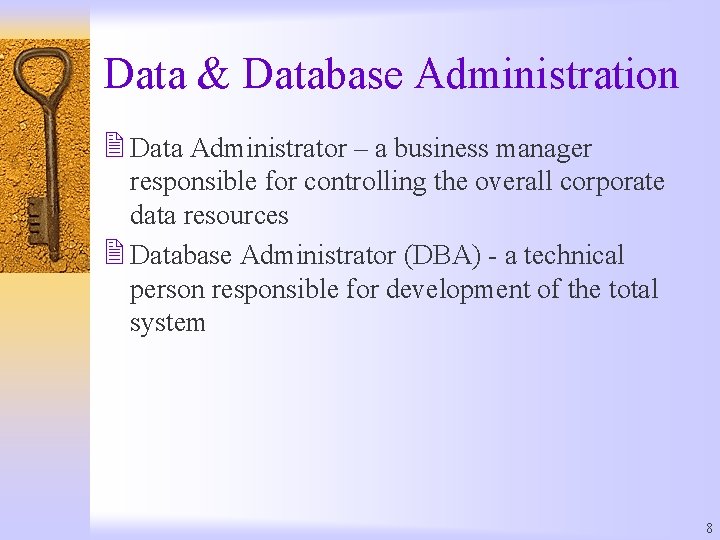 Data & Database Administration

Data Administrator – a business manager responsible for controlling the overall corporate data resources

Database Administrator (DBA) - a technical person responsible for development of the total system

8